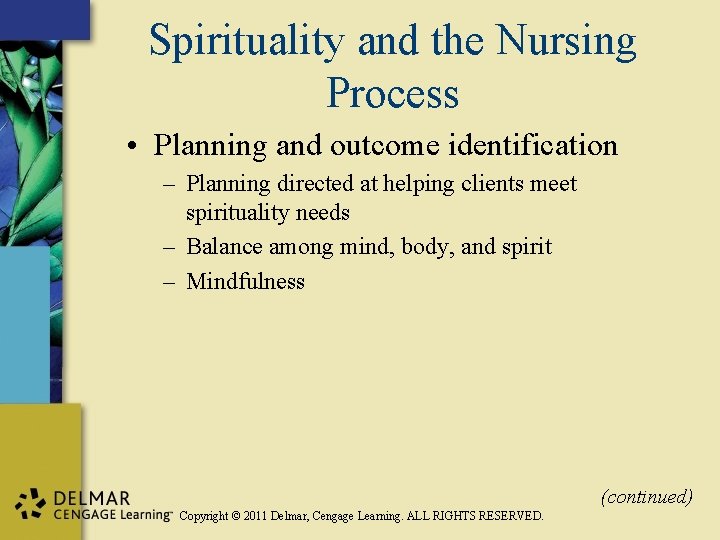 Spirituality and the Nursing Process

• Planning and outcome identification
– Planning directed at helping clients meet spirituality needs
– Balance among mind, body, and spirit
– Mindfulness

(continued)

DELMAR
CENGAGE Learning™ Copyright © 2011 Delmar, Cengage Learning. ALL RIGHTS RESERVED.